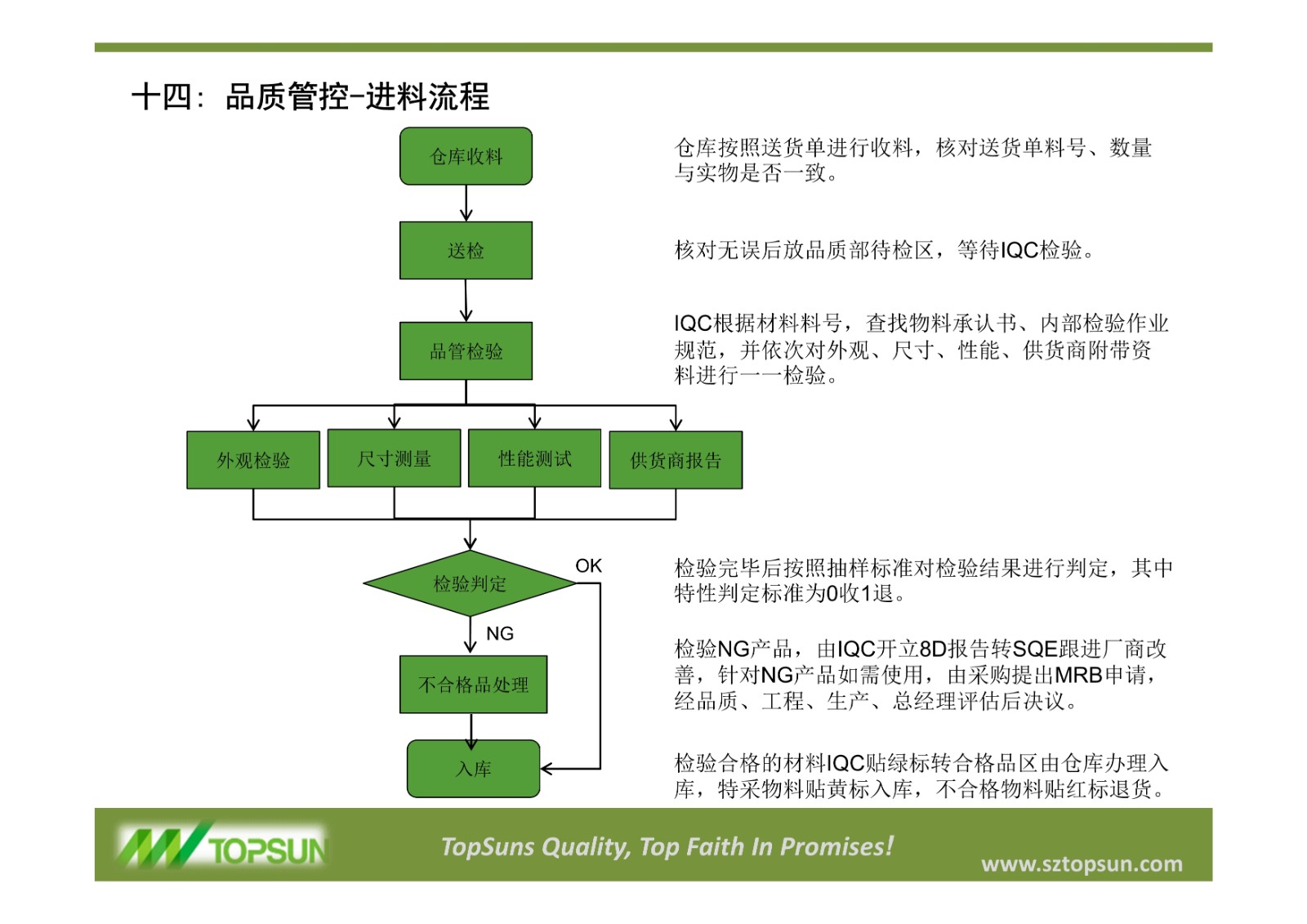 十四：品质管控-进料流程

仓库收料

送检

品管检验

外观检验

尺寸测量

性能测试

供货商报告

检验判定

OK

NG

不合格品处理

入库

仓库按照送货单进行收料，核对送货单料号、数量与实物是否一致。

核对无误后放品质部待检区，等待IQC检验。

IQC根据材料料号，查找物料承认书、内部检验作业规范，并依次对外观、尺寸、性能、供货商附带资料进行一一检验。

检验完毕后按照抽样标准对检验结果进行判定，其中特性判定标准为0收1退。

检验NG产品，由IQC开立8D报告转SQE跟进厂商改善，针对NG产品如需使用，由采购提出MRB申请，经品质、工程、生产、总经理评估后决议。

检验合格的材料IQC贴绿标转合格品区由仓库办理入库，特采物料贴黄标入库，不合格物料贴红标退货。

TOPSUN

TopSuns Quality, Top Faith In Promises!

www.sztopsun.com